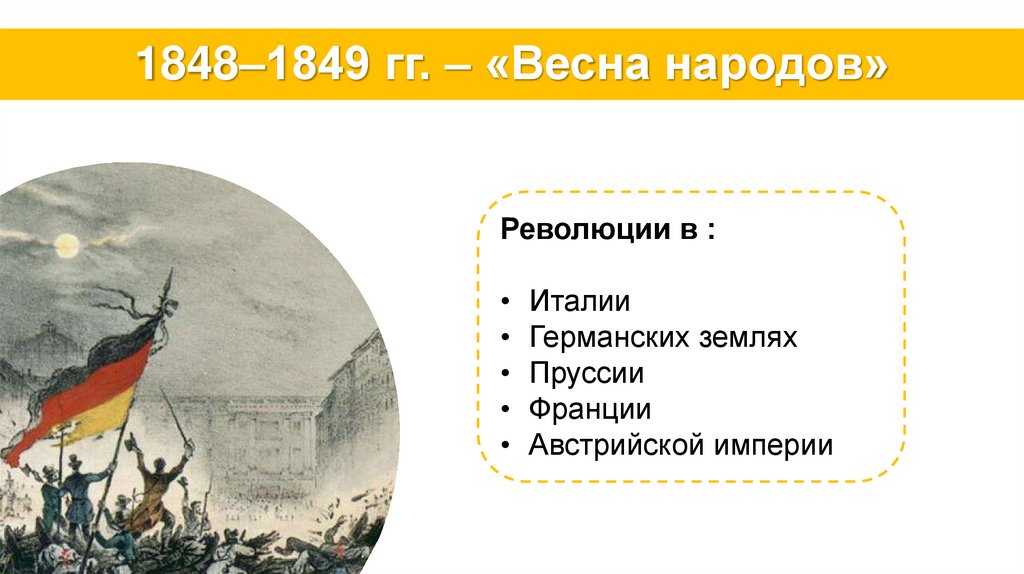 1848–1849 гг. – «Весна народов»

Революции в :

• Италии
• Германских землях
• Пруссии
• Франции
• Австрийской империи